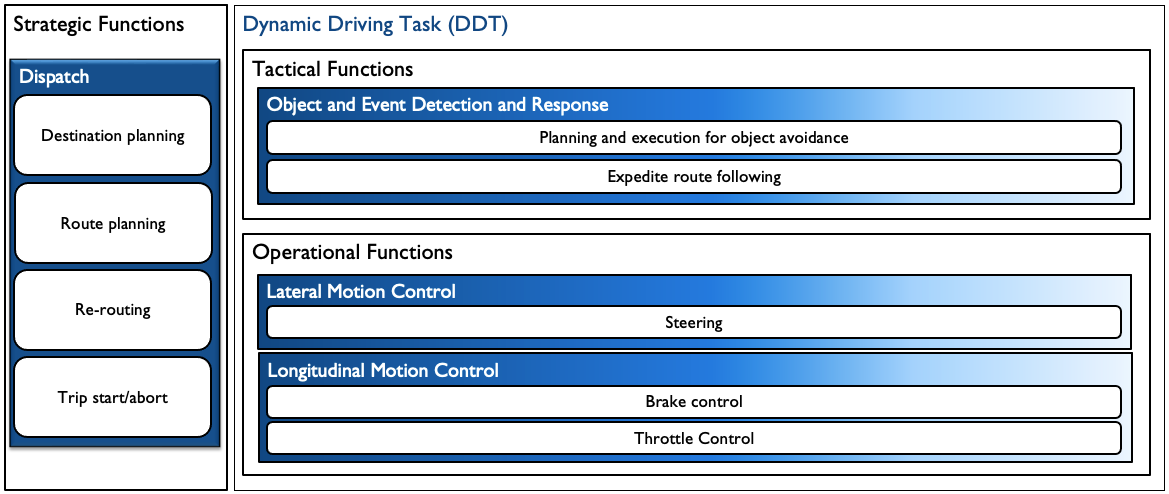 Strategic Functions

Dispatch

Destination planning

Route planning

Re-routing

Trip start/abort

Dynamic Driving Task (DDT)

Tactical Functions

Object and Event Detection and Response

Planning and execution for object avoidance

Expedite route following

Operational Functions

Lateral Motion Control

Steering

Longitudinal Motion Control

Brake control

Throttle Control